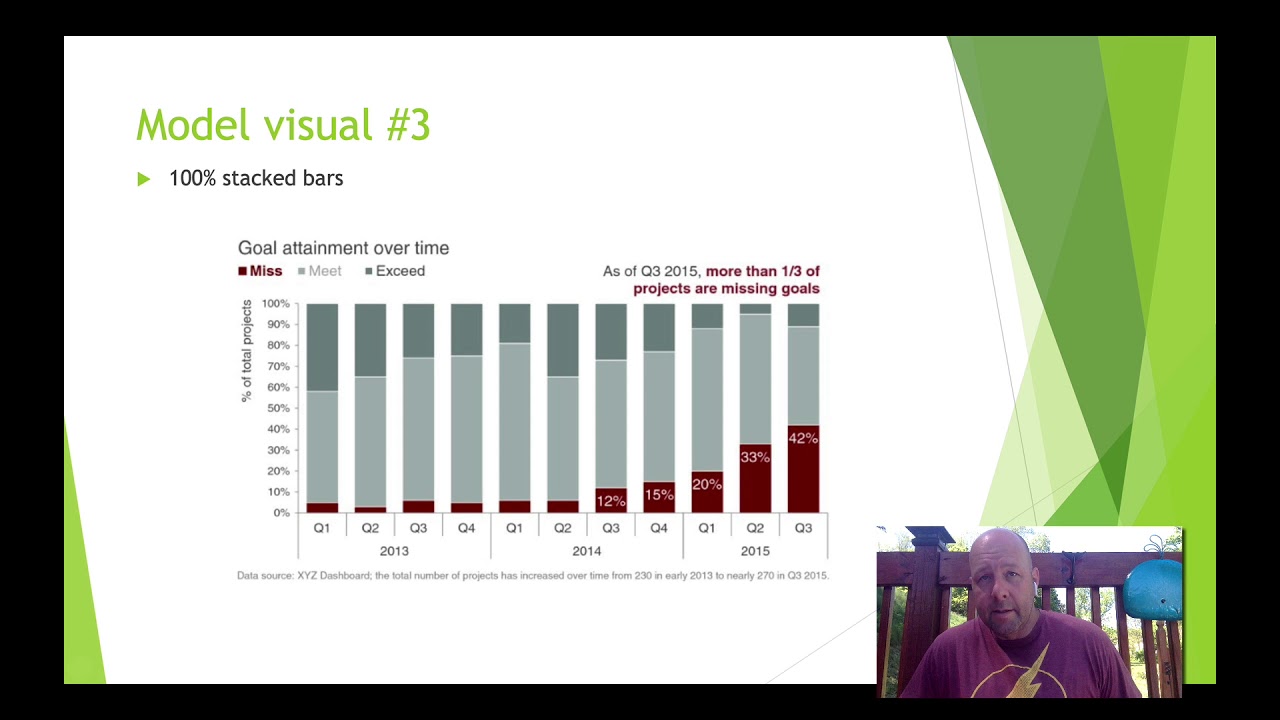 Model visual #3

100% stacked bars

Goal attainment over time

Miss Meet Exceed

As of Q3 2015, more than 1/3 of projects are missing goals

% of total projects

100%
90%
80%
70%
60%
50%
40%
30%
20%
10%
0%

12% 15% 20% 33% 42%

Q1 Q2 Q3 Q4 Q1 Q2 Q3 Q4 Q1 Q2 Q3

2013 2014 2015

Data source: XYZ Dashboard; the total number of projects has increased over time from 230 in early 2013 to nearly 270 in Q3 2015.